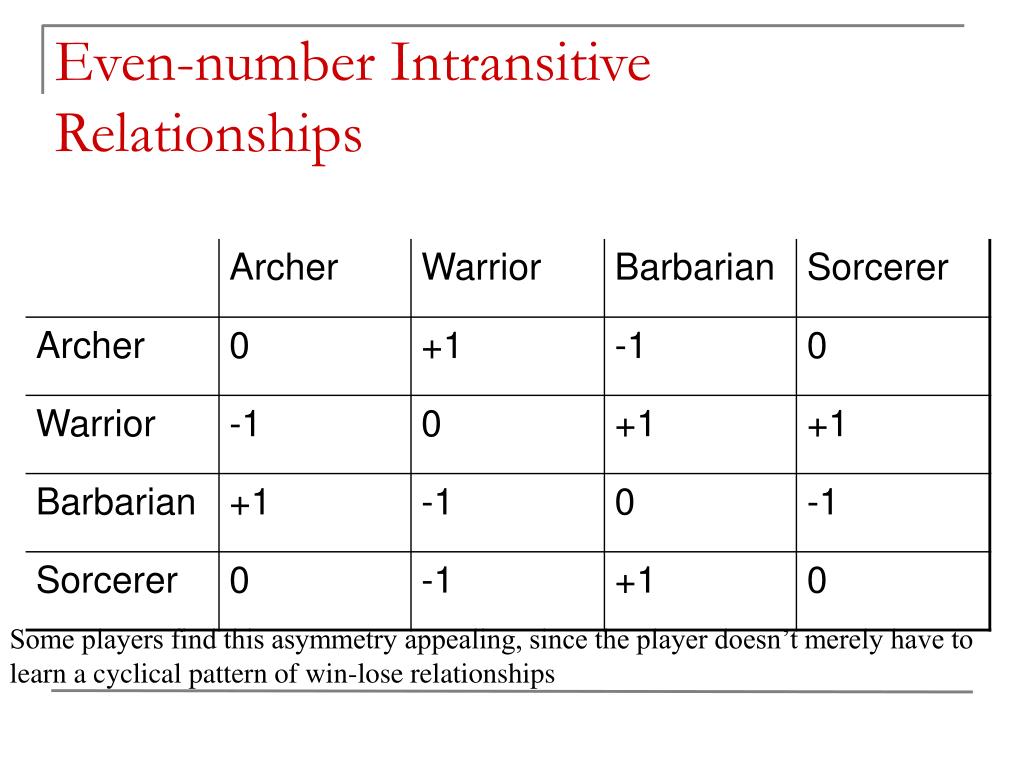 Even-number Intransitive Relationships

| | Archer | Warrior | Barbarian | Sorcerer |
|---|---|---|---|---|
| Archer | 0 | +1 | -1 | 0 |
| Warrior | -1 | 0 | +1 | +1 |
| Barbarian | +1 | -1 | 0 | -1 |
| Sorcerer | 0 | -1 | +1 | 0 |

Some players find this asymmetry appealing, since the player doesn't merely have to learn a cyclical pattern of win-lose relationships